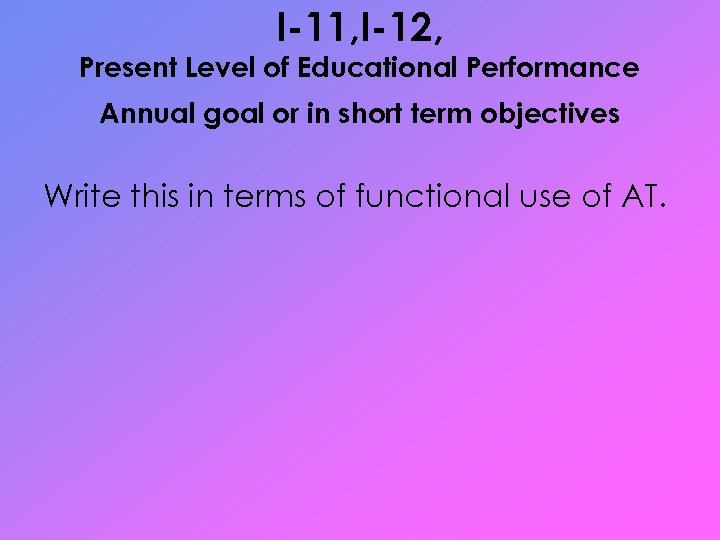 I-11,I-12,
Present Level of Educational Performance
Annual goal or in short term objectives

Write this in terms of functional use of AT.